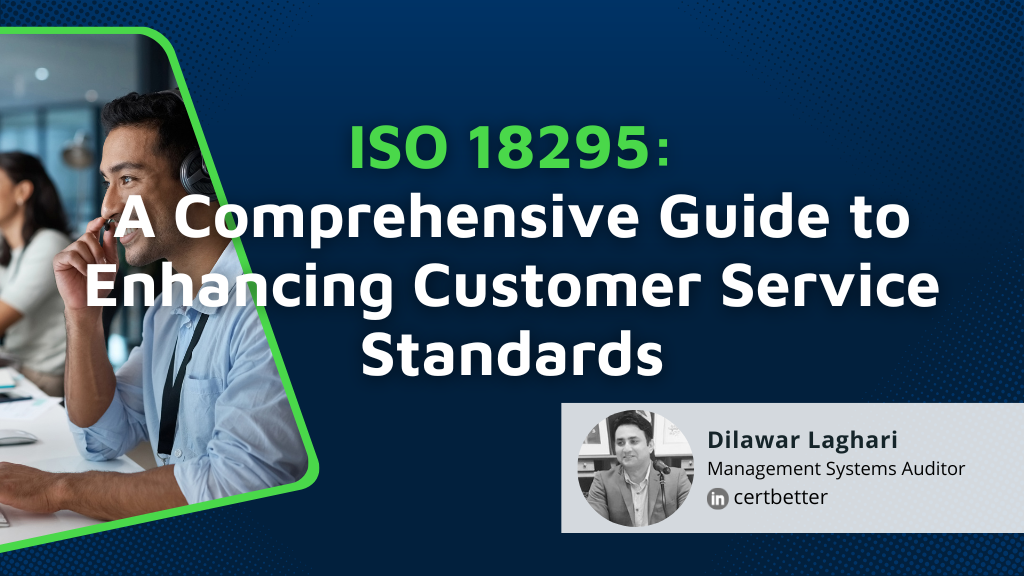 ISO 18295:
A Comprehensive Guide to Enhancing Customer Service Standards

Dilawar Laghari
Management Systems Auditor
in certbetter